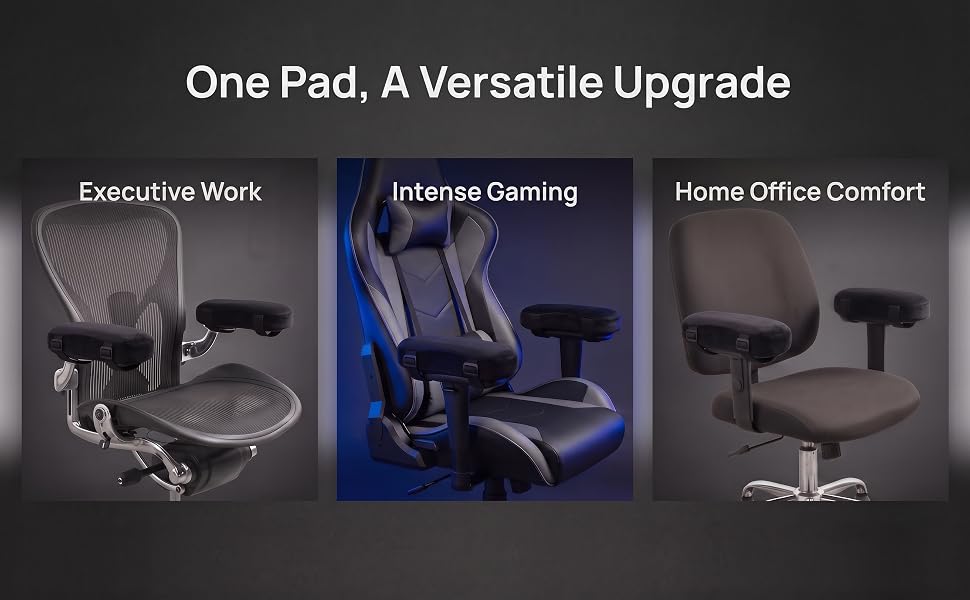 One Pad, A Versatile Upgrade

Executive Work

Intense Gaming

Home Office Comfort